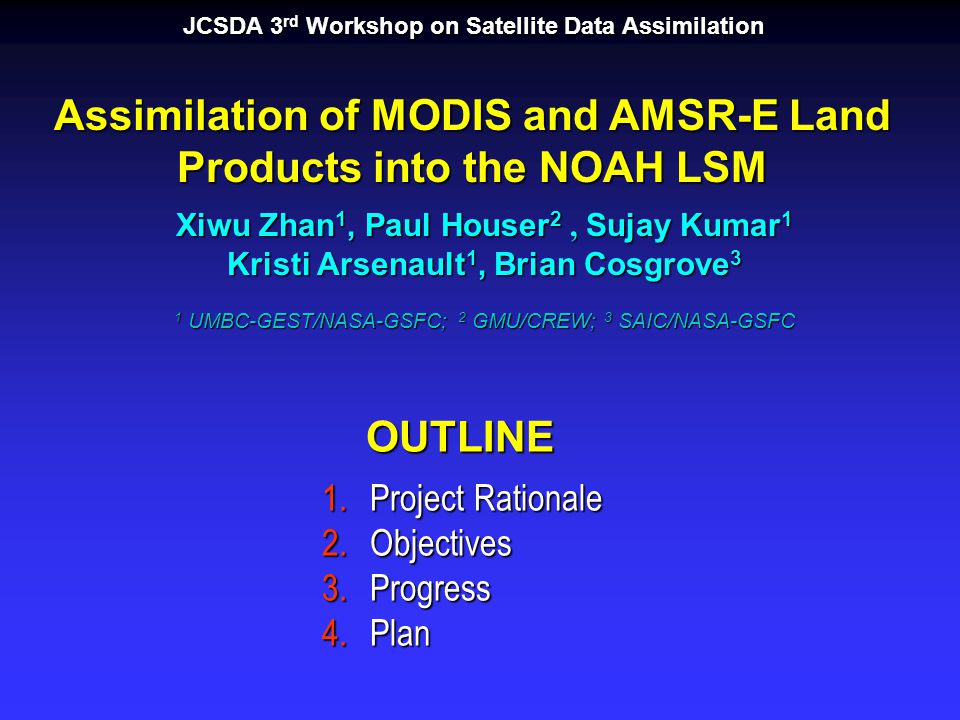 JCSDA 3$^{rd}$ Workshop on Satellite Data Assimilation

Assimilation of MODIS and AMSR-E Land Products into the NOAH LSM

Xiwu Zhan$^1$, Paul Houser$^2$ , Sujay Kumar$^1$
Kristi Arsenault$^1$, Brian Cosgrove$^3$

$^1$ UMBC-GEST/NASA-GSFC; $^2$ GMU/CREW; $^3$ SAIC/NASA-GSFC

OUTLINE

1. Project Rationale
2. Objectives
3. Progress
4. Plan